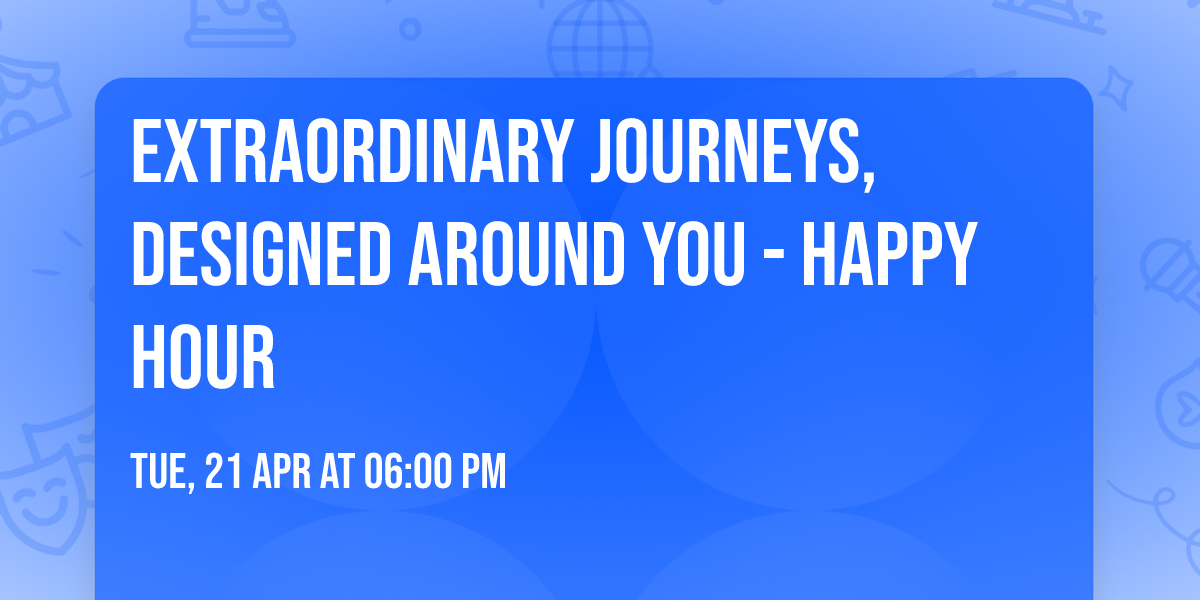 EXTRAORDINARY JOURNEYS, DESIGNED AROUND YOU - HAPPY HOUR

TUE, 21 APR AT 06:00 PM